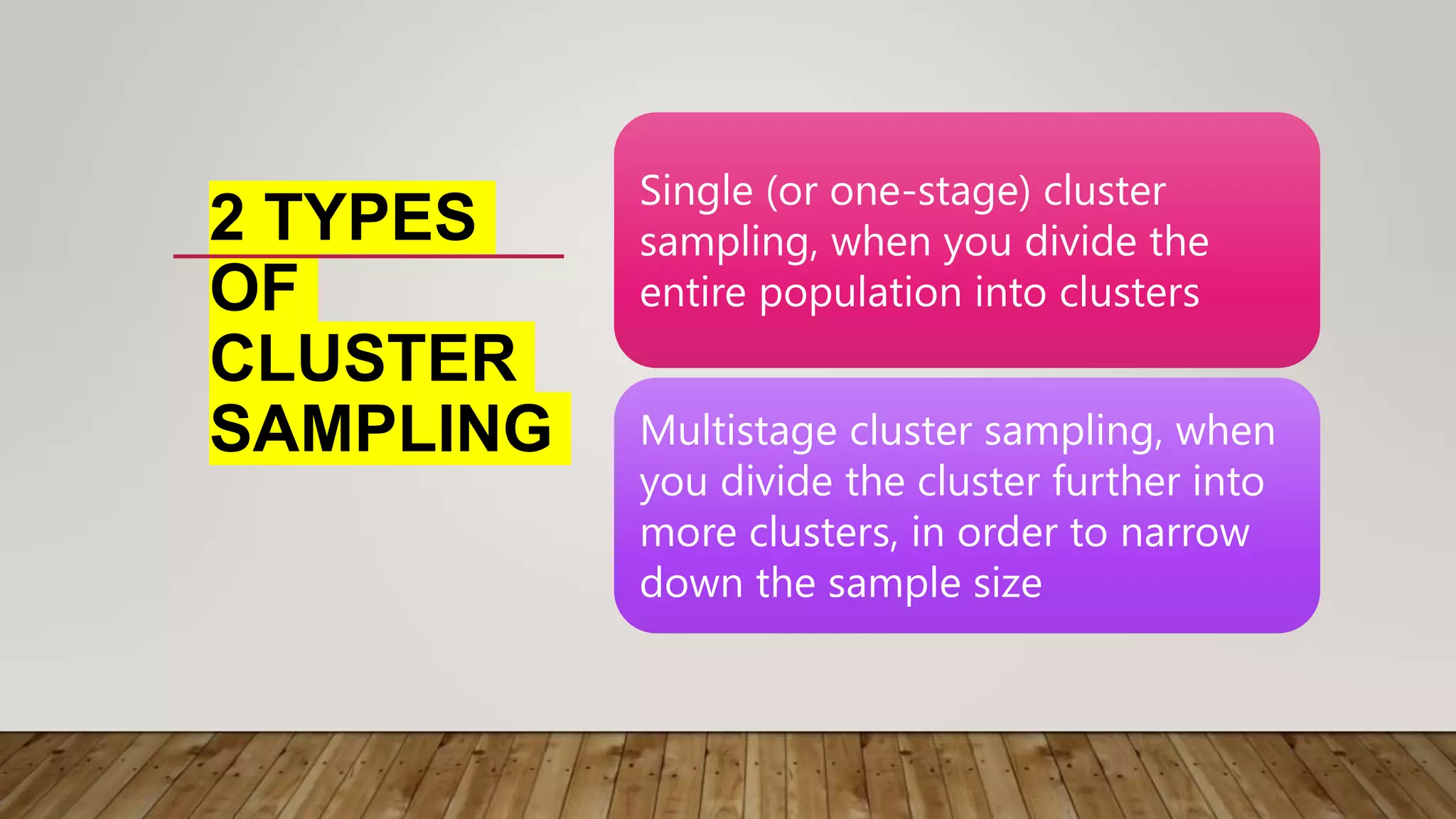 2 TYPES OF CLUSTER SAMPLING

Single (or one-stage) cluster sampling, when you divide the entire population into clusters

Multistage cluster sampling, when you divide the cluster further into more clusters, in order to narrow down the sample size